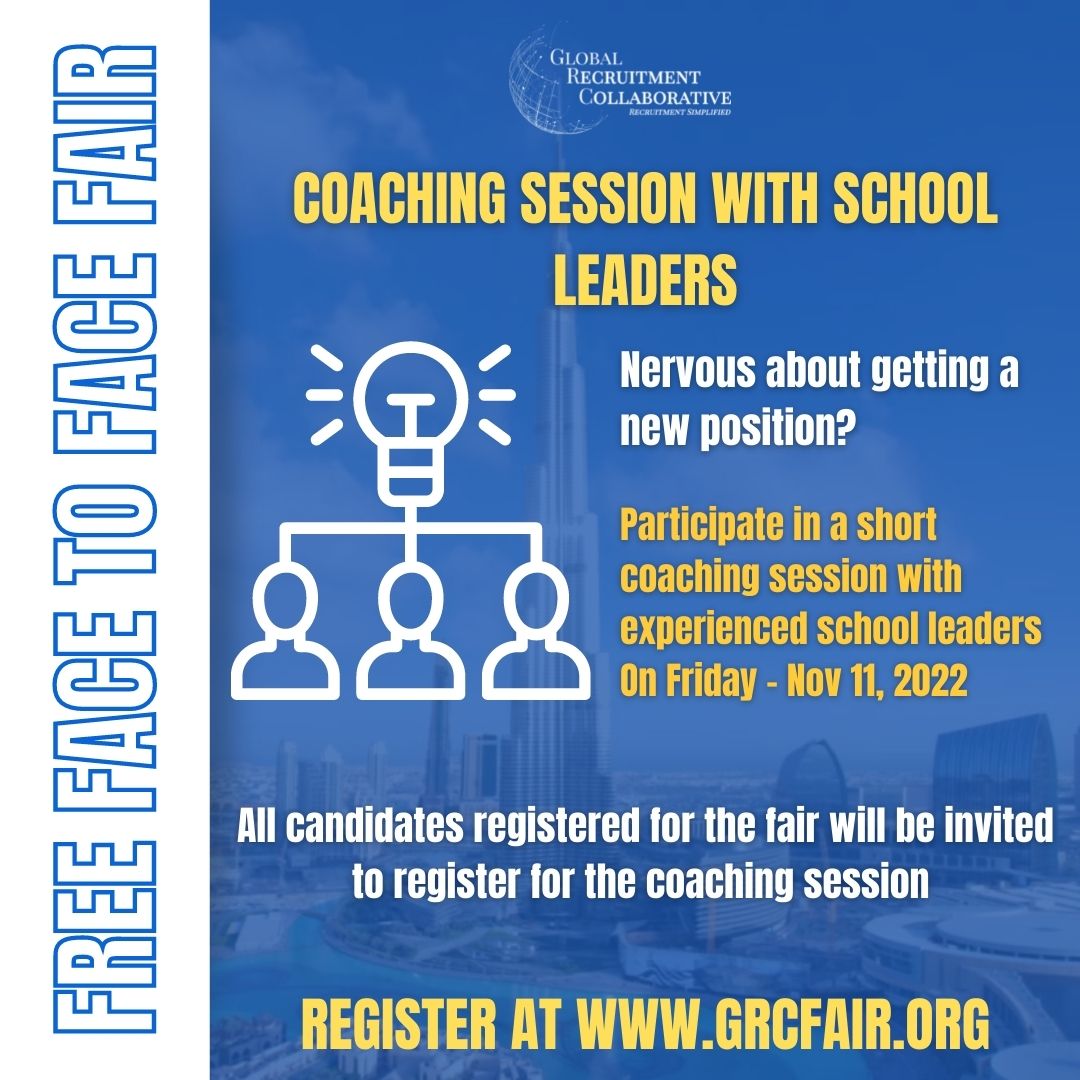 FREE FACE TO FACE FAIR

GLOBAL RECRUITMENT COLLABORATIVE
RECRUITMENT SIMPLIFIED

COACHING SESSION WITH SCHOOL LEADERS

Nervous about getting a new position?

Participate in a short coaching session with experienced school leaders On Friday - Nov 11, 2022

All candidates registered for the fair will be invited to register for the coaching session

REGISTER AT WWW.GRCFAIR.ORG